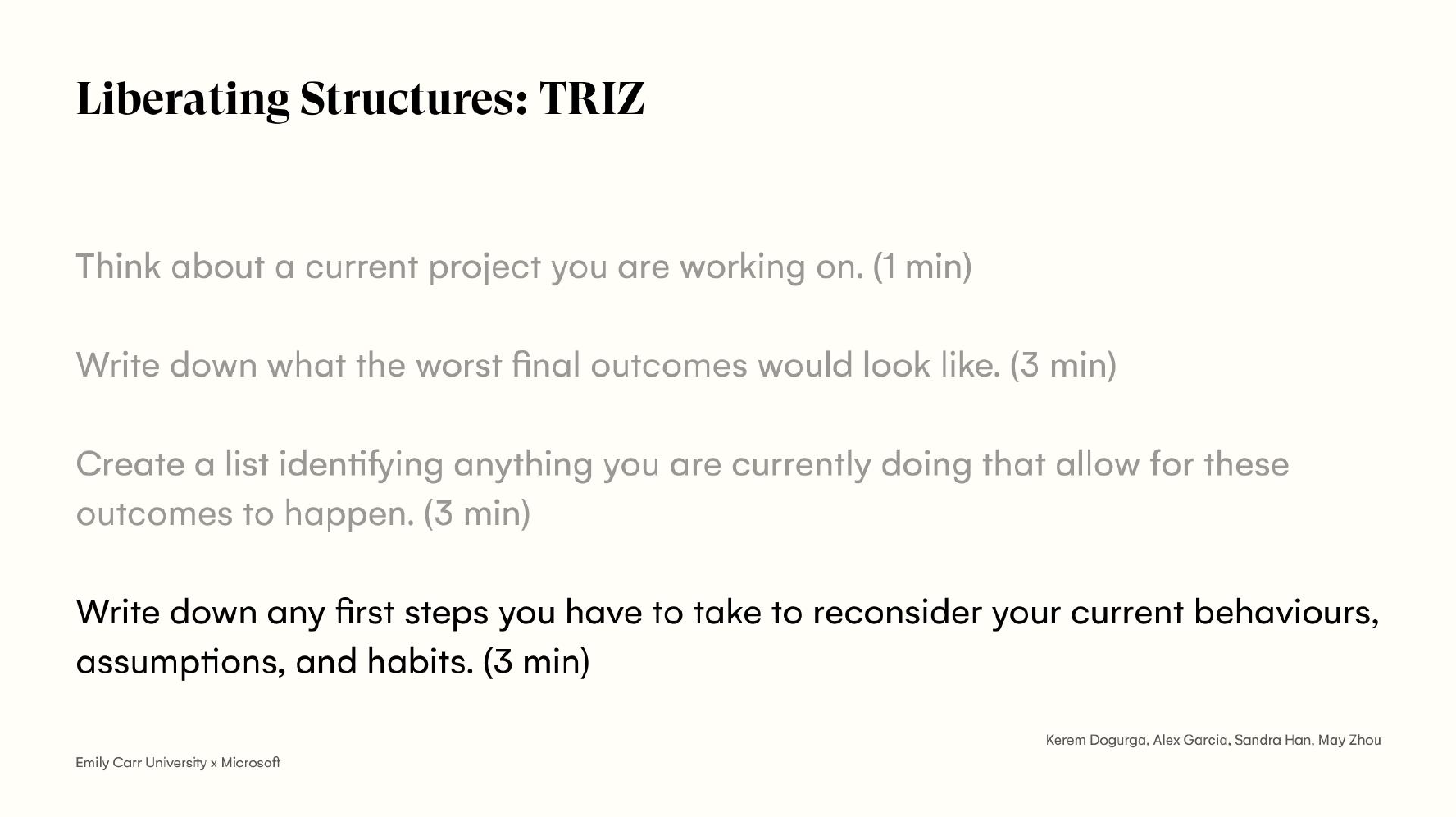 Liberating Structures: TRIZ

Think about a current project you are working on. (1 min)

Write down what the worst final outcomes would look like. (3 min)

Create a list identifying anything you are currently doing that allow for these outcomes to happen. (3 min)

Write down any first steps you have to take to reconsider your current behaviours, assumptions, and habits. (3 min)

Kerem Dogurga, Alex Garcia, Sandra Han, May Zhou

Emily Carr University x Microsoft